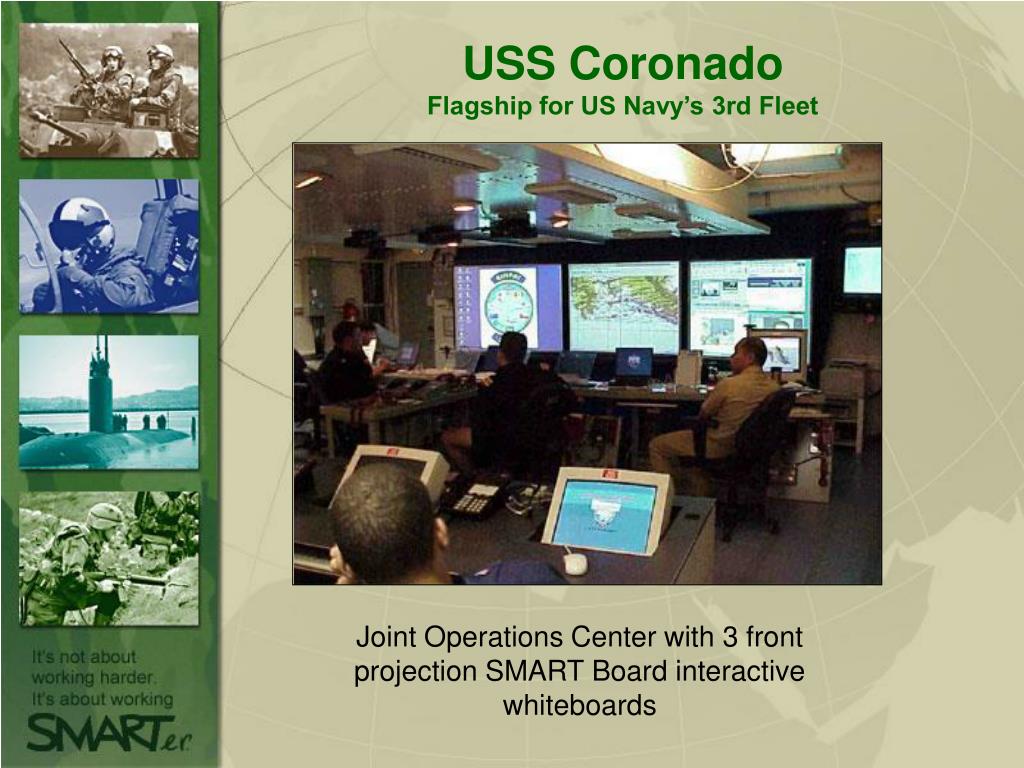 USS Coronado
Flagship for US Navy's 3rd Fleet

Joint Operations Center with 3 front projection SMART Board interactive whiteboards

It's not about working harder. It's about working SMARTer.